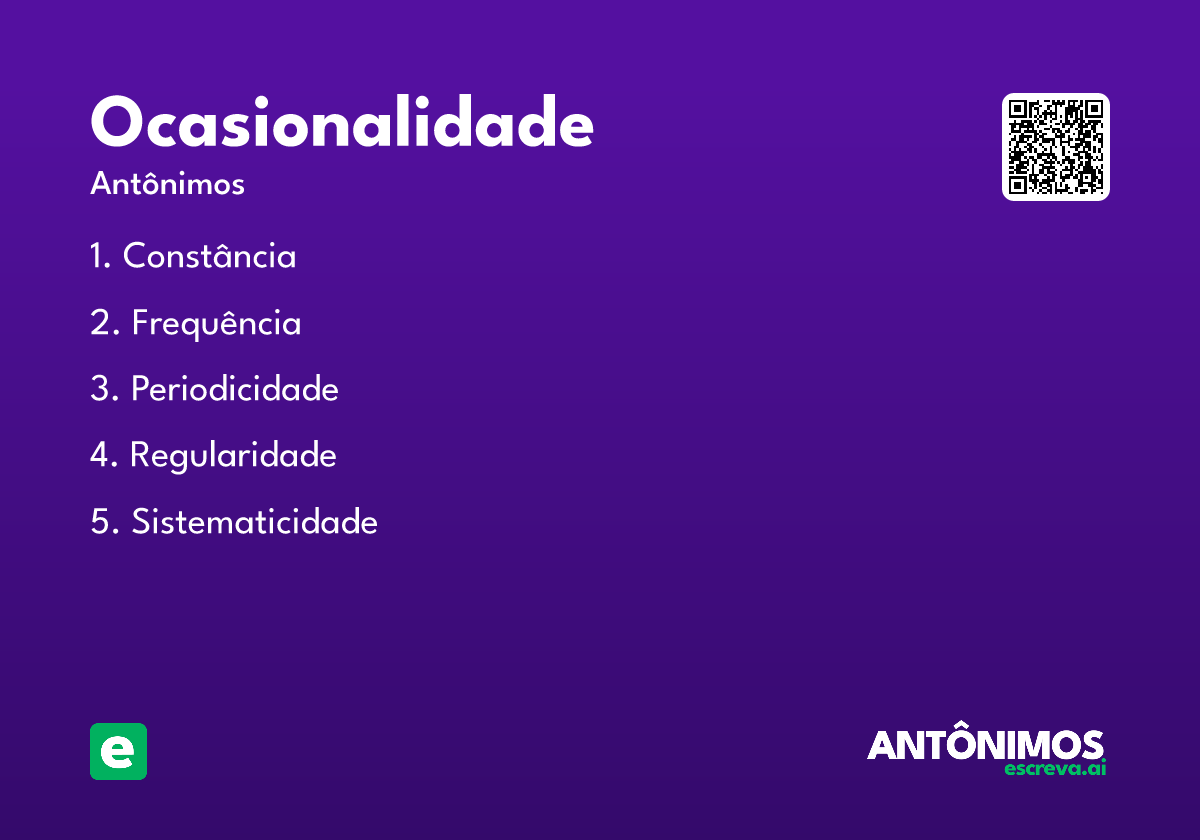 Ocasionalidade

Antônimos

1. Constância

2. Frequência

3. Periodicidade

4. Regularidade

5. Sistematicidade

e

ANTÔNIMOS
escreva.ai